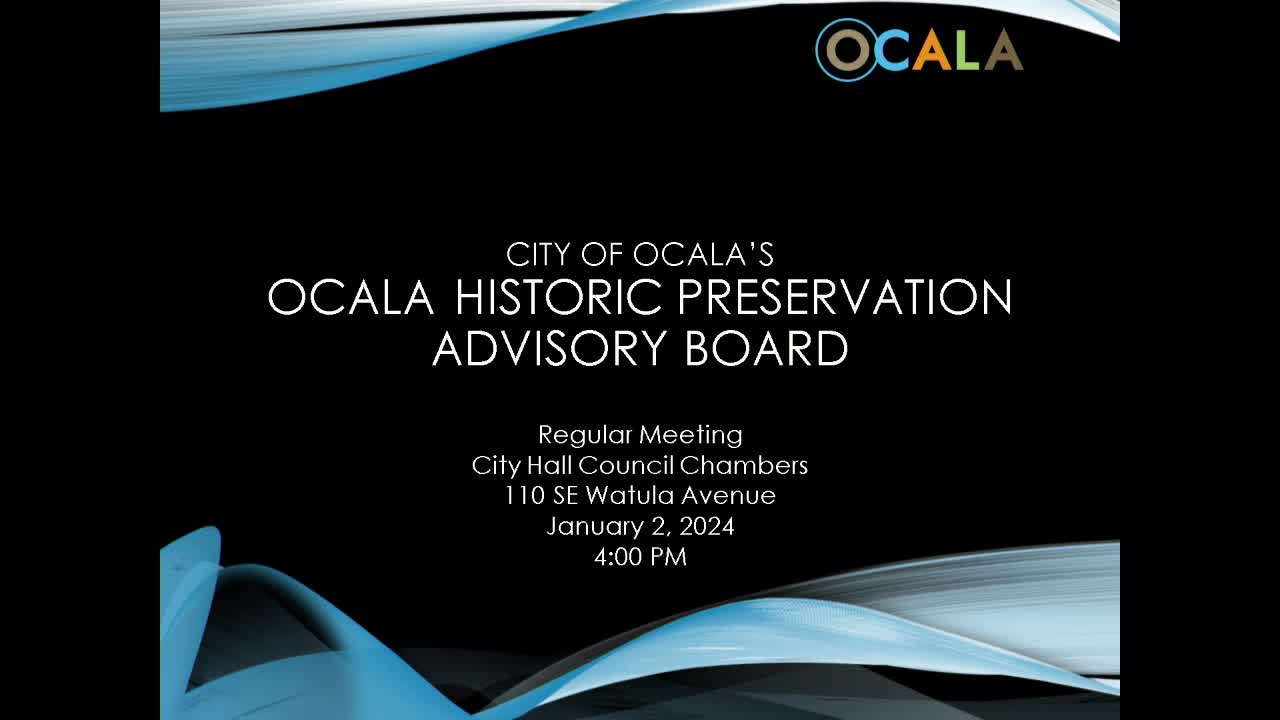 OCALA

CITY OF OCALA'S
OCALA HISTORIC PRESERVATION ADVISORY BOARD

Regular Meeting
City Hall Council Chambers
110 SE Watula Avenue
January 2, 2024
4:00 PM